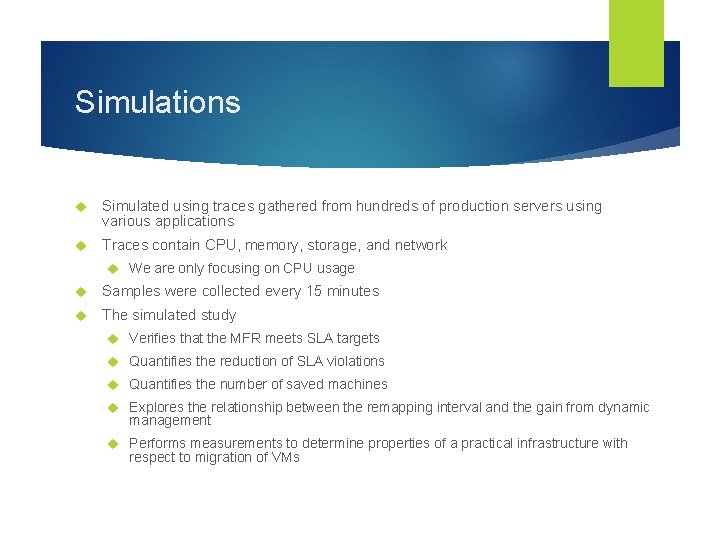 Simulations

Simulated using traces gathered from hundreds of production servers using various applications

Traces contain CPU, memory, storage, and network

We are only focusing on CPU usage

Samples were collected every 15 minutes

The simulated study

Verifies that the MFR meets SLA targets

Quantifies the reduction of SLA violations

Quantifies the number of saved machines

Explores the relationship between the remapping interval and the gain from dynamic management

Performs measurements to determine properties of a practical infrastructure with respect to migration of VMs